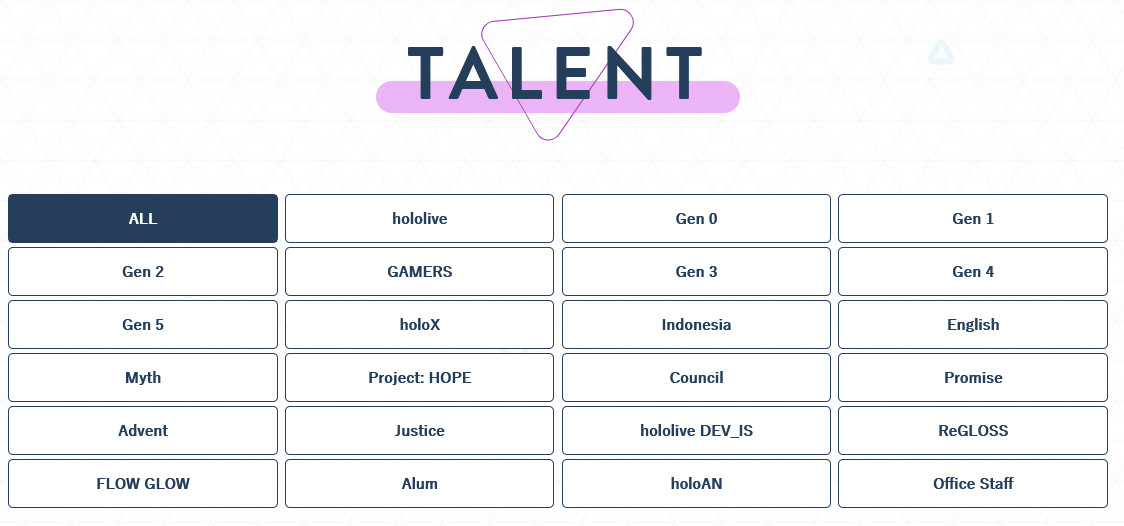 TALENT

ALL
hololive
Gen 0
Gen 1
Gen 2
GAMERS
Gen 3
Gen 4
Gen 5
holoX
Indonesia
English
Myth
Project: HOPE
Council
Promise
Advent
Justice
hololive DEV_IS
ReGLOSS
FLOW GLOW
Alum
holoAN
Office Staff